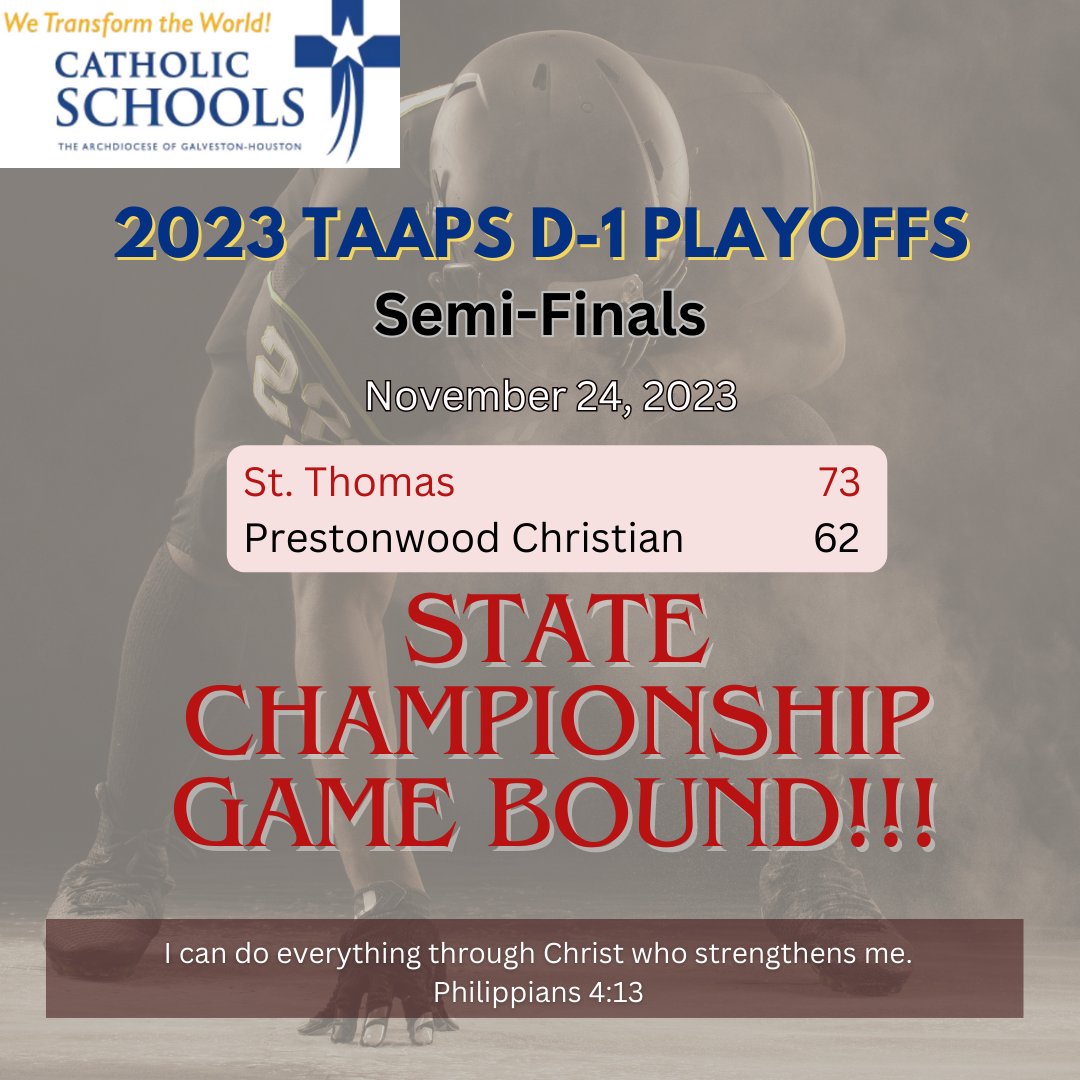 We Transform the World!
CATHOLIC SCHOOLS
THE ARCHDIOCESE OF GALVESTON-HOUSTON

2023 TAAPS D-1 PLAYOFFS
Semi-Finals
November 24, 2023

| St. Thomas | 73 |
|---|---|
| Prestonwood Christian | 62 |

STATE CHAMPIONSHIP GAME BOUND!!!

I can do everything through Christ who strengthens me.
Philippians 4:13